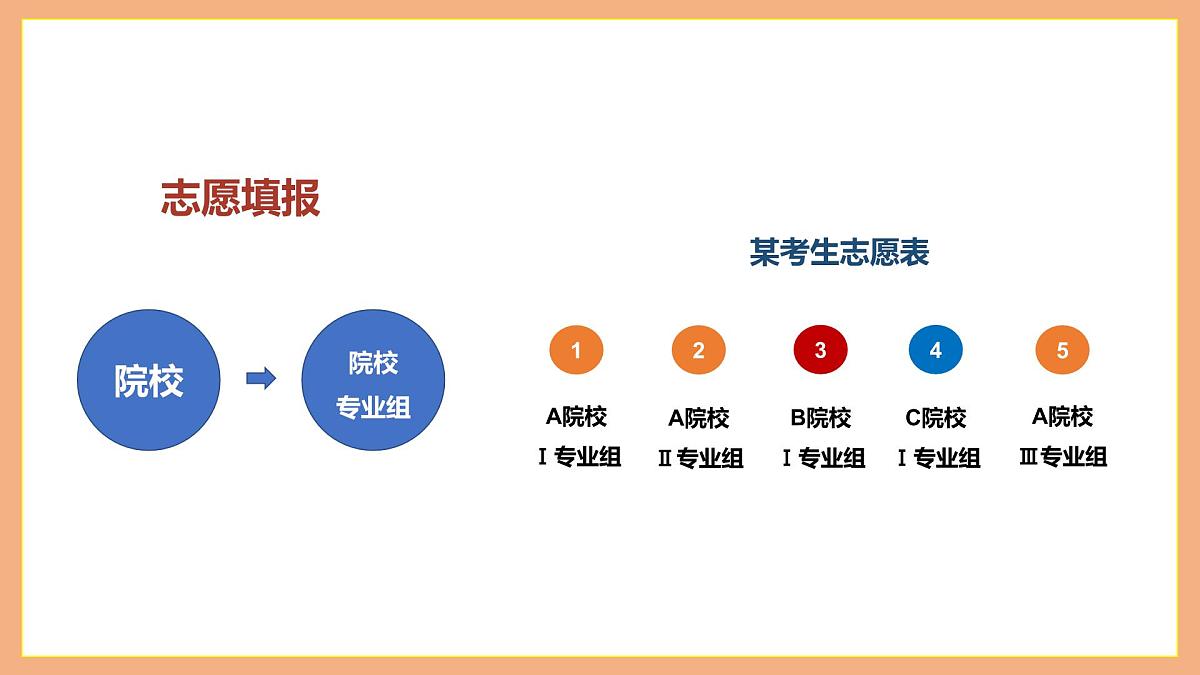 志愿填报

院校

院校
专业组

某考生志愿表

1
A院校
Ⅰ专业组

2
A院校
Ⅱ专业组

3
B院校
Ⅰ专业组

4
C院校
Ⅰ专业组

5
A院校
Ⅲ专业组